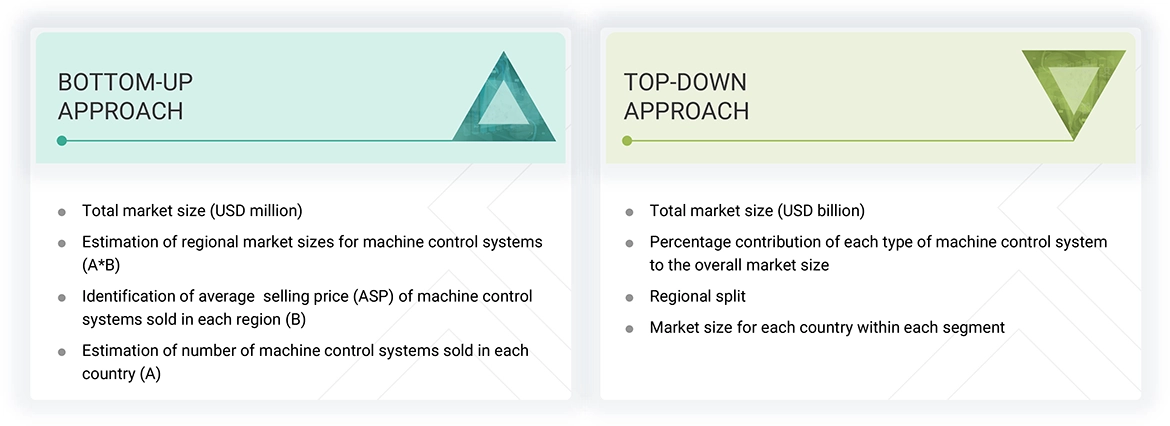 BOTTOM-UP APPROACH

- Total market size (USD million)
- Estimation of regional market sizes for machine control systems (A*B)
- Identification of average selling price (ASP) of machine control systems sold in each region (B)
- Estimation of number of machine control systems sold in each country (A)

TOP-DOWN APPROACH

- Total market size (USD billion)
- Percentage contribution of each type of machine control system to the overall market size
- Regional split
- Market size for each country within each segment